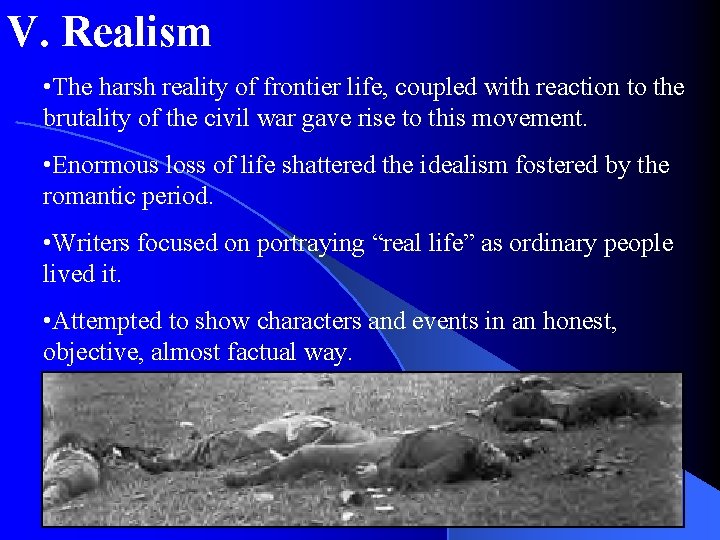 V. Realism

•The harsh reality of frontier life, coupled with reaction to the brutality of the civil war gave rise to this movement.

•Enormous loss of life shattered the idealism fostered by the romantic period.

•Writers focused on portraying “real life” as ordinary people lived it.

•Attempted to show characters and events in an honest, objective, almost factual way.